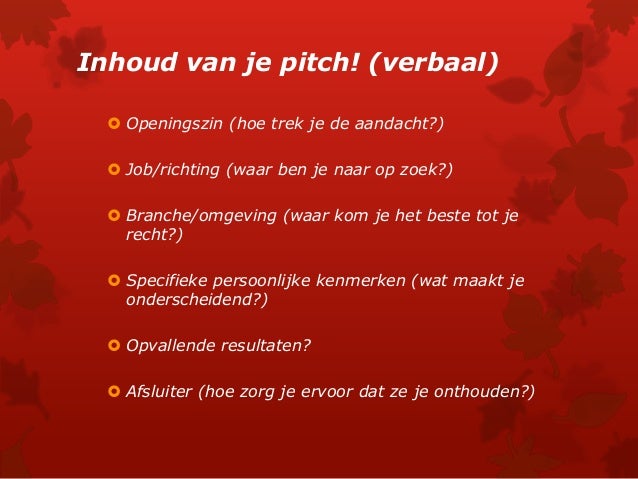 Inhoud van je pitch! (verbaal)

Openingszin (hoe trek je de aandacht?)

Job/richting (waar ben je naar op zoek?)

Branche/omgeving (waar kom je het beste tot je recht?)

Specifieke persoonlijke kenmerken (wat maakt je onderscheidend?)

Opvallende resultaten?

Afsluiter (hoe zorg je ervoor dat ze je onthouden?)